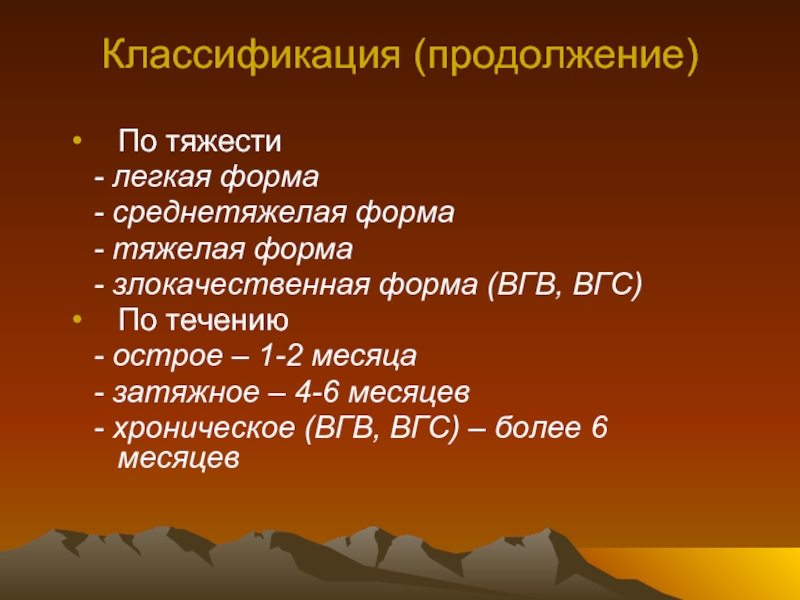 Классификация (продолжение)

• По тяжести
- легкая форма
- среднетяжелая форма
- тяжелая форма
- злокачественная форма (ВГВ, ВГС)

• По течению
- острое – 1-2 месяца
- затяжное – 4-6 месяцев
- хроническое (ВГВ, ВГС) – более 6 месяцев